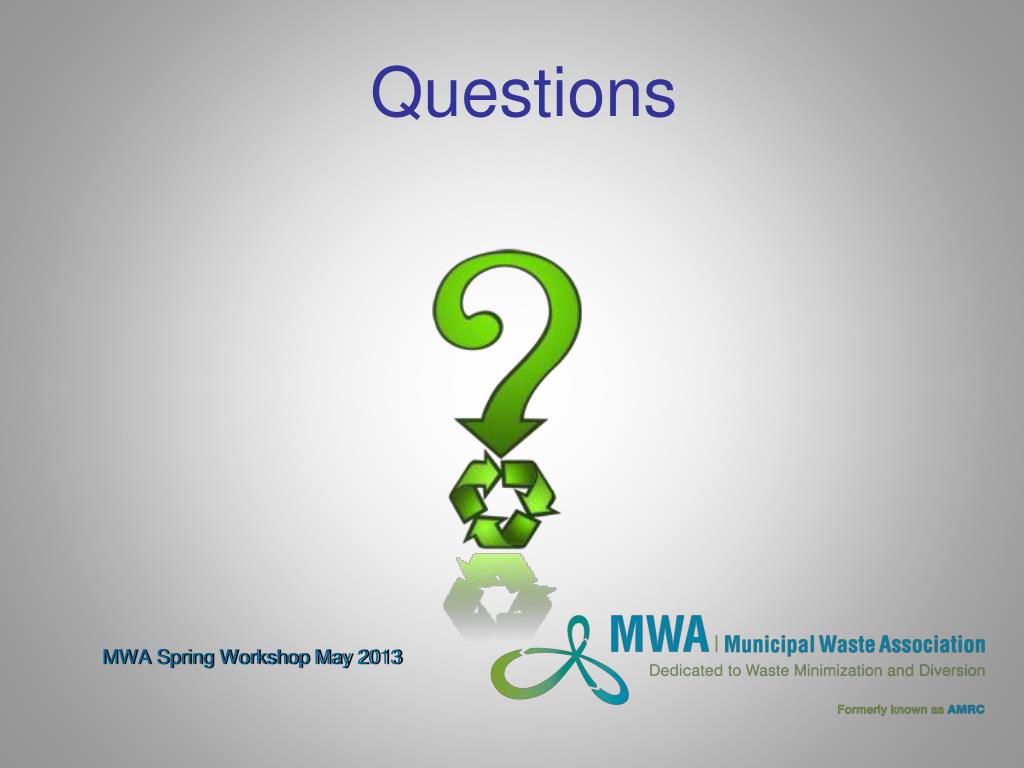 Questions

MWA Spring Workshop May 2013

MWA | Municipal Waste Association

Dedicated to Waste Minimization and Diversion

Formerly known as AMRC